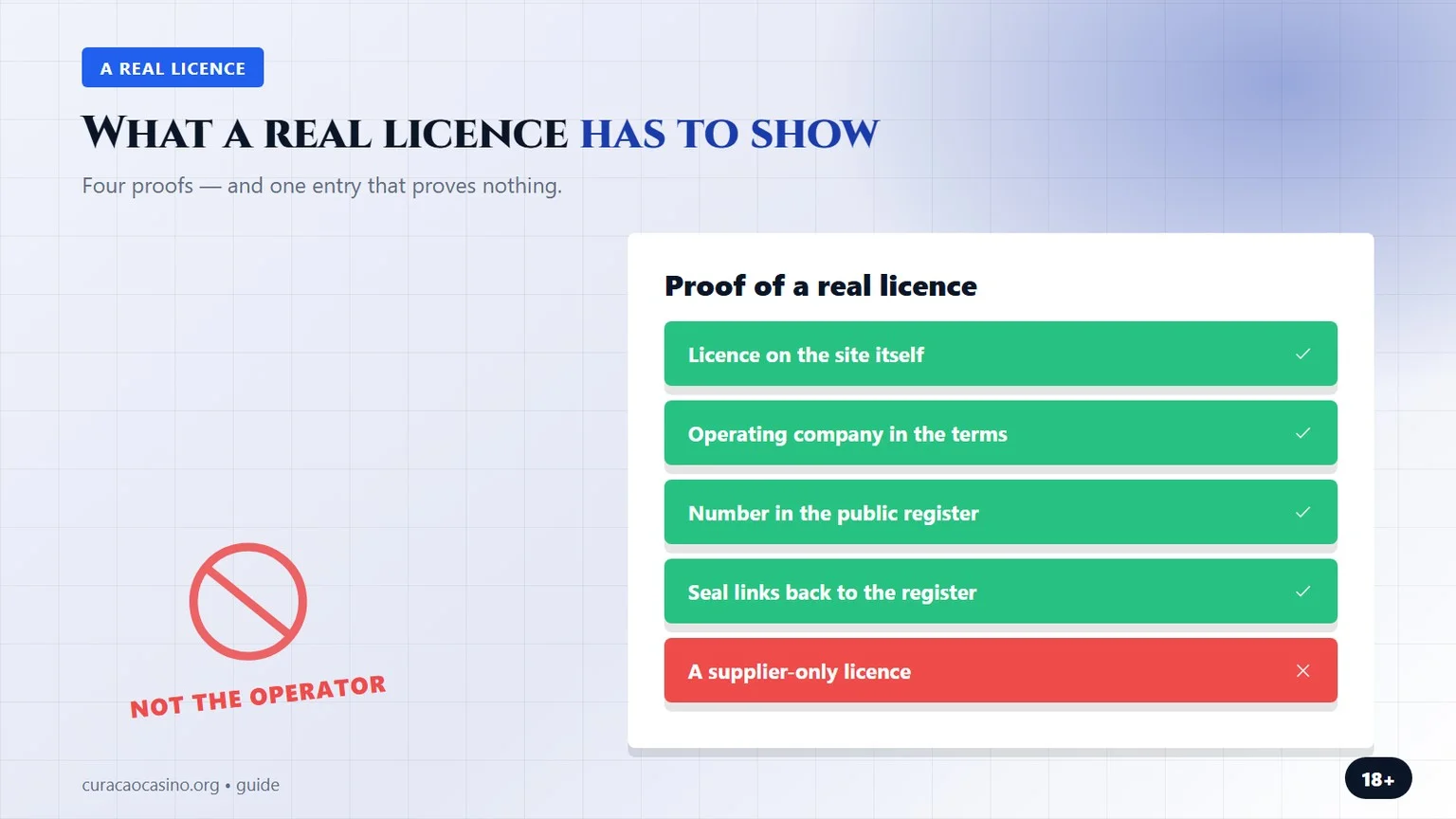 A REAL LICENCE

WHAT A REAL LICENCE HAS TO SHOW

Four proofs — and one entry that proves nothing.

NOT THE OPERATOR

Proof of a real licence

Licence on the site itself ✓

Operating company in the terms ✓

Number in the public register ✓

Seal links back to the register ✓

A supplier-only licence ✕

curacaocasino.org • guide

18+